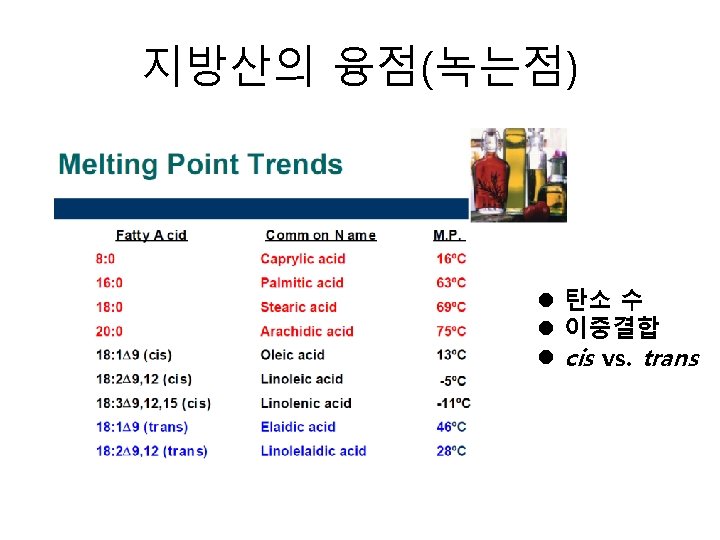 지방산의 융점(녹는점)

Melting Point Trends

| Fatty Acid | Common Name | M.P. |
|---|---|---|
| 8:0 | Caprylic acid | 16ºC |
| 16:0 | Palmitic acid | 63ºC |
| 18:0 | Stearic acid | 69ºC |
| 20:0 | Arachidic acid | 75ºC |
| 18:1Δ9 (cis) | Oleic acid | 13ºC |
| 18:2Δ9,12 (cis) | Linoleic acid | -5ºC |
| 18:3Δ9,12,15 (cis) | Linolenic acid | -11ºC |
| 18:1Δ9 (trans) | Elaidic acid | 46ºC |
| 18:2Δ9,12 (trans) | Linolelaidic acid | 28ºC |

● 탄소 수
● 이중결합
● cis vs. trans